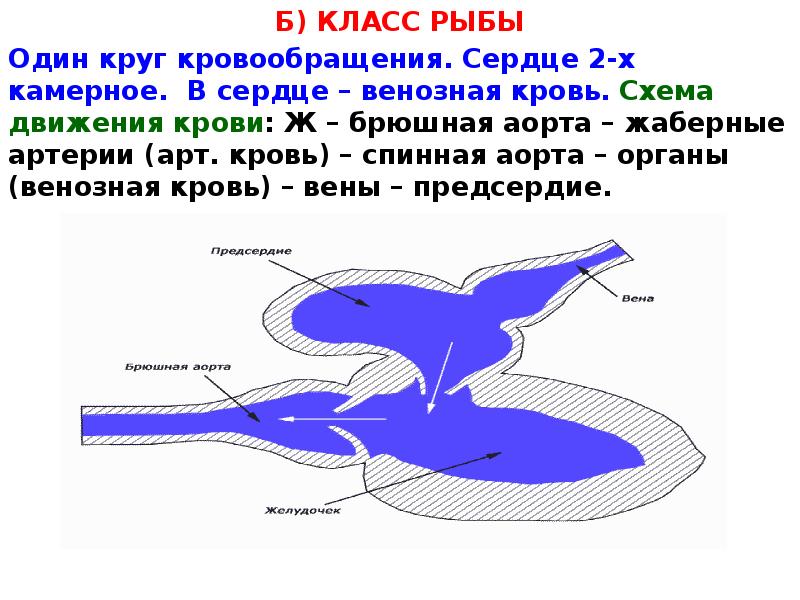 Б) КЛАСС РЫБЫ

Один круг кровообращения. Сердце 2-х камерное. В сердце – венозная кровь. Схема движения крови: Ж – брюшная аорта – жаберные артерии (арт. кровь) – спинная аорта – органы (венозная кровь) – вены – предсердие.

Предсердие

Вена

Брюшная аорта

Желудочек